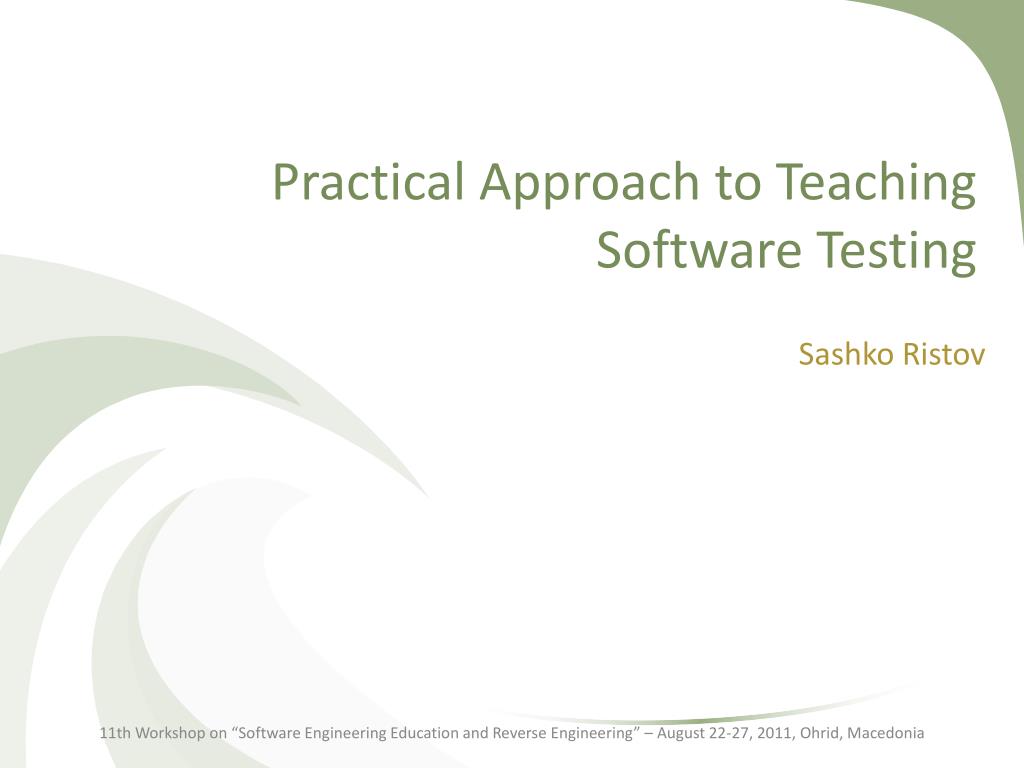 Practical Approach to Teaching Software Testing

Sashko Ristov

11th Workshop on “Software Engineering Education and Reverse Engineering” – August 22-27, 2011, Ohrid, Macedonia